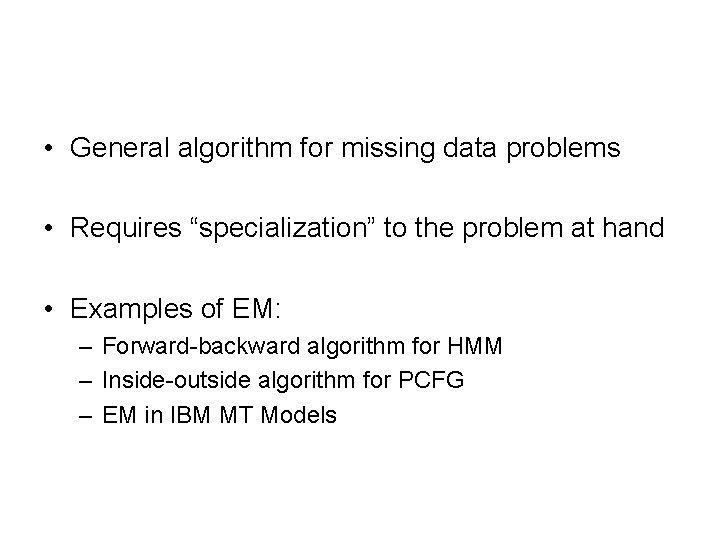 • General algorithm for missing data problems

• Requires “specialization” to the problem at hand

• Examples of EM:
– Forward-backward algorithm for HMM
– Inside-outside algorithm for PCFG
– EM in IBM MT Models